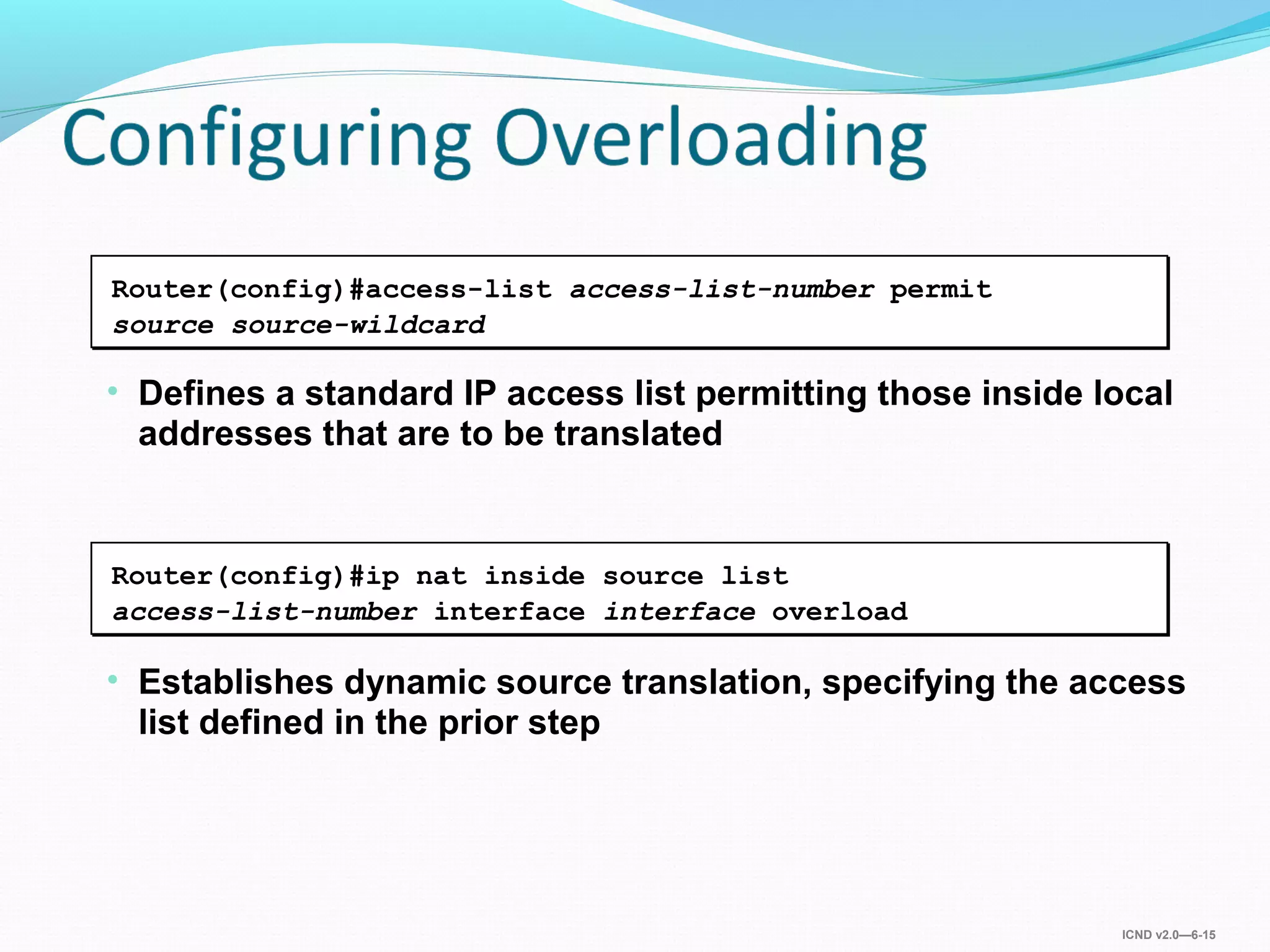 Configuring Overloading

Router(config)#access-list access-list-number permit source source-wildcard

• Defines a standard IP access list permitting those inside local addresses that are to be translated

Router(config)#ip nat inside source list access-list-number interface interface overload

• Establishes dynamic source translation, specifying the access list defined in the prior step

ICND v2.0—6-15